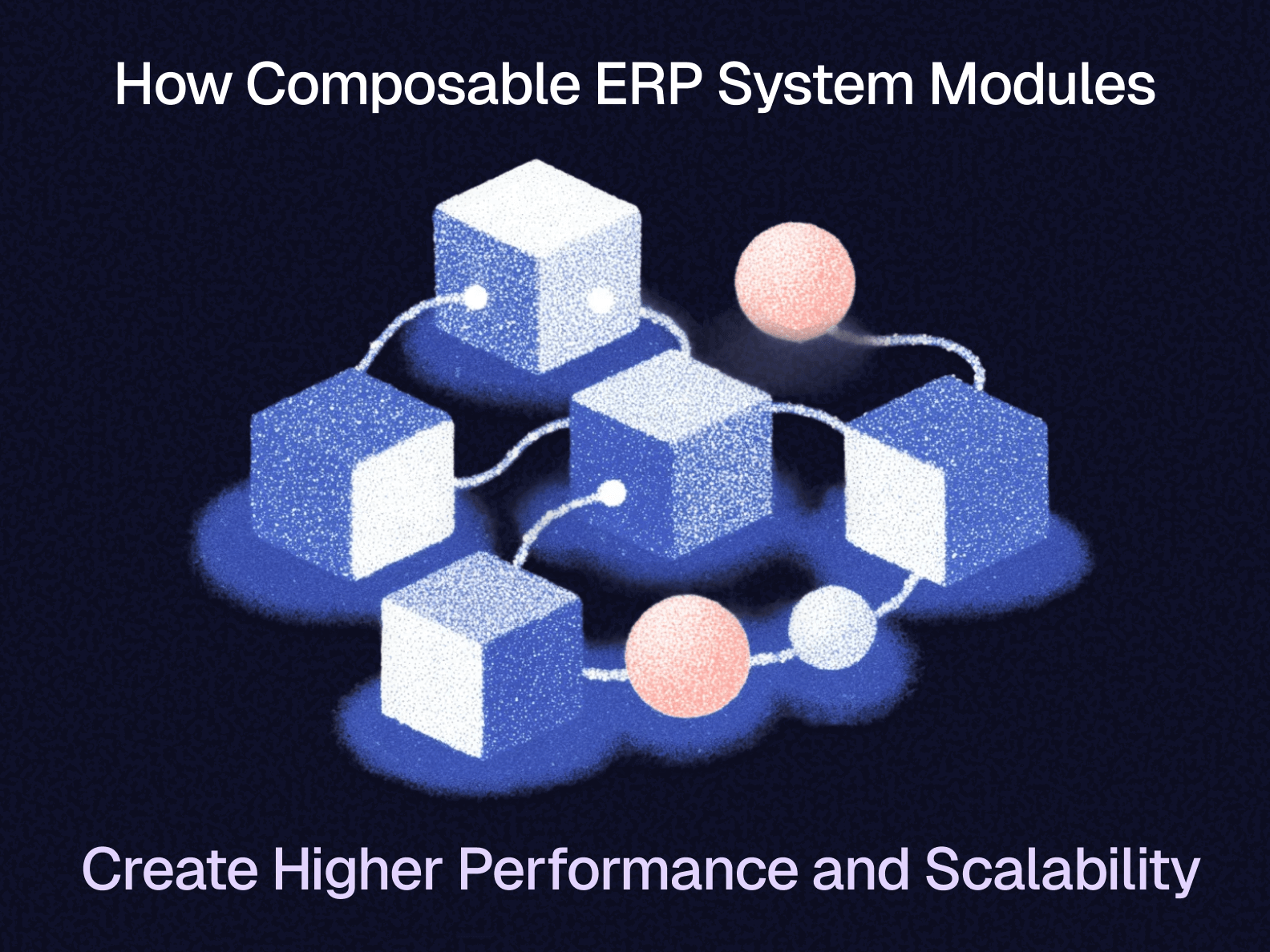 How Composable ERP System Modules

Create Higher Performance and Scalability